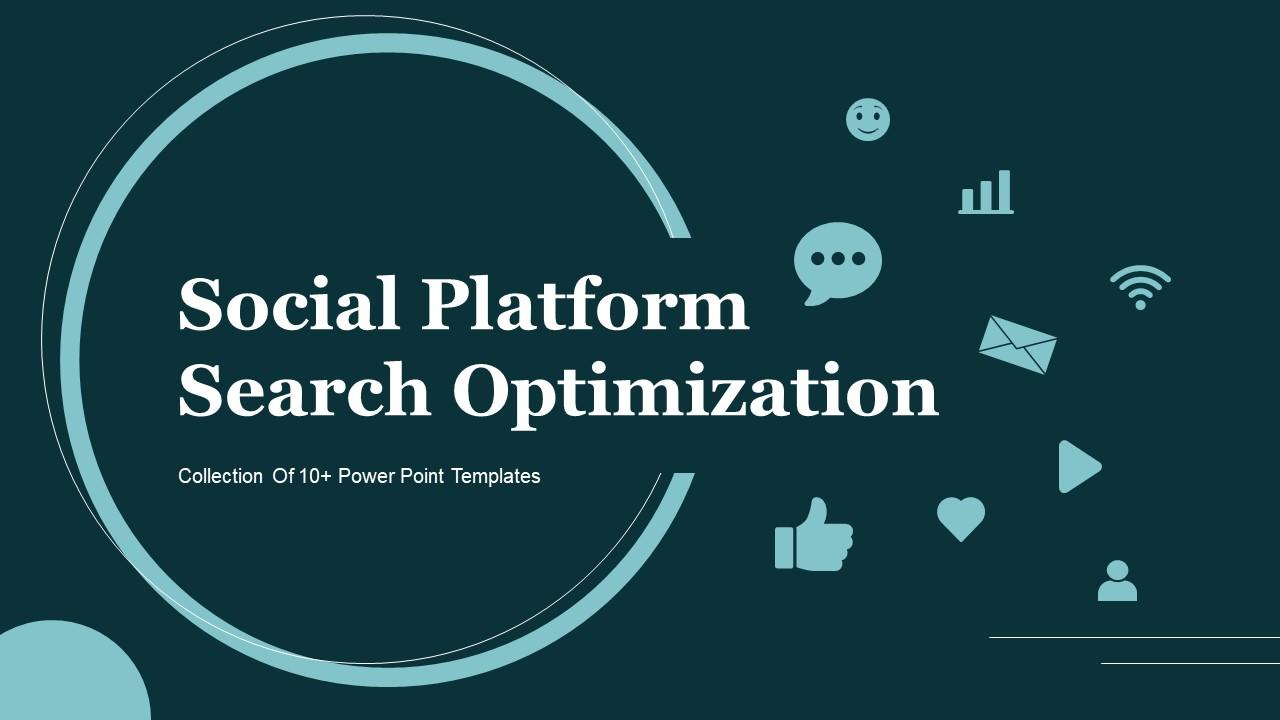 Social Platform Search Optimization

Collection Of 10+ Power Point Templates